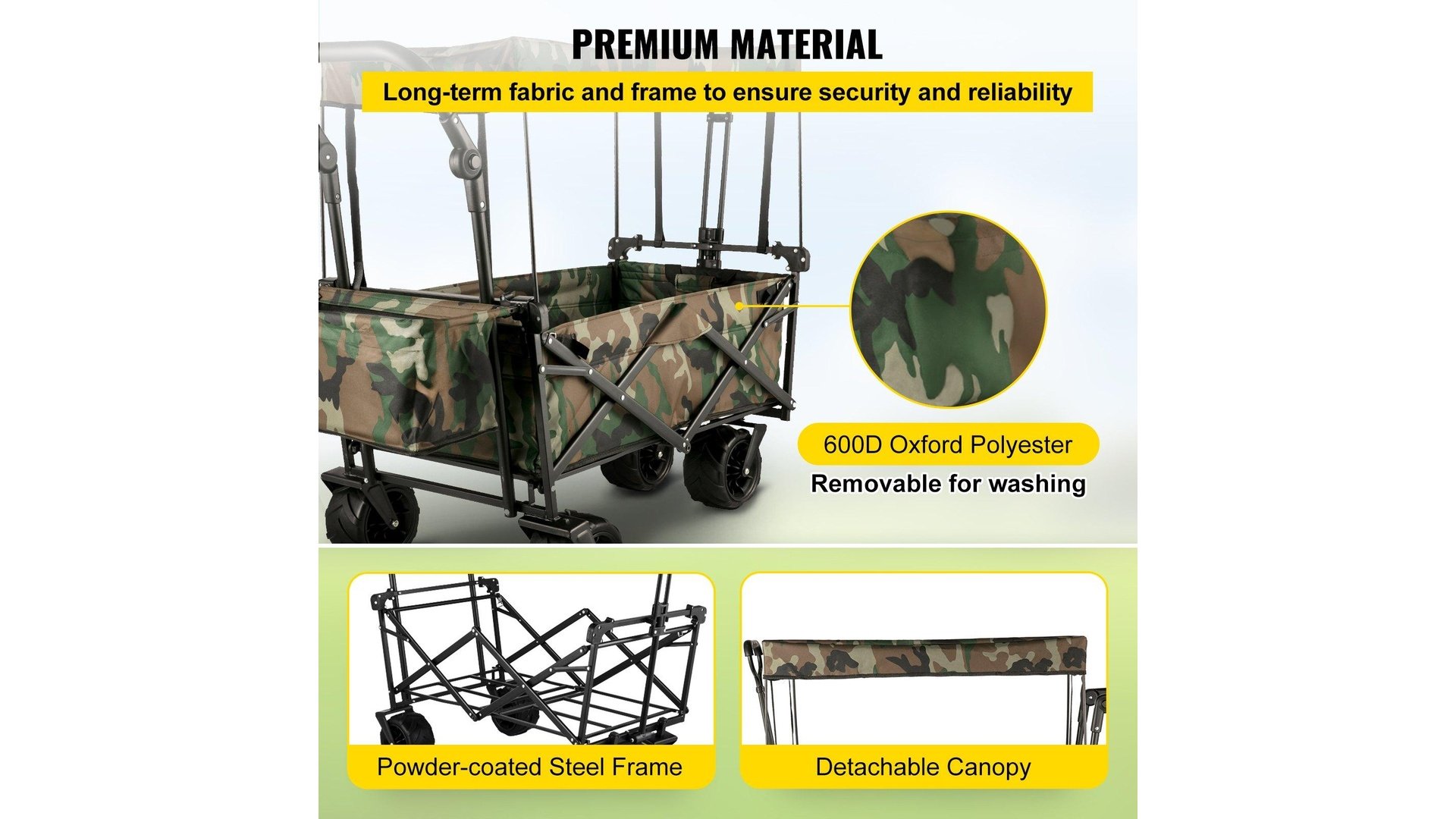 PREMIUM MATERIAL

Long-term fabric and frame to ensure security and reliability

600D Oxford Polyester

Removable for washing

Powder-coated Steel Frame

Detachable Canopy